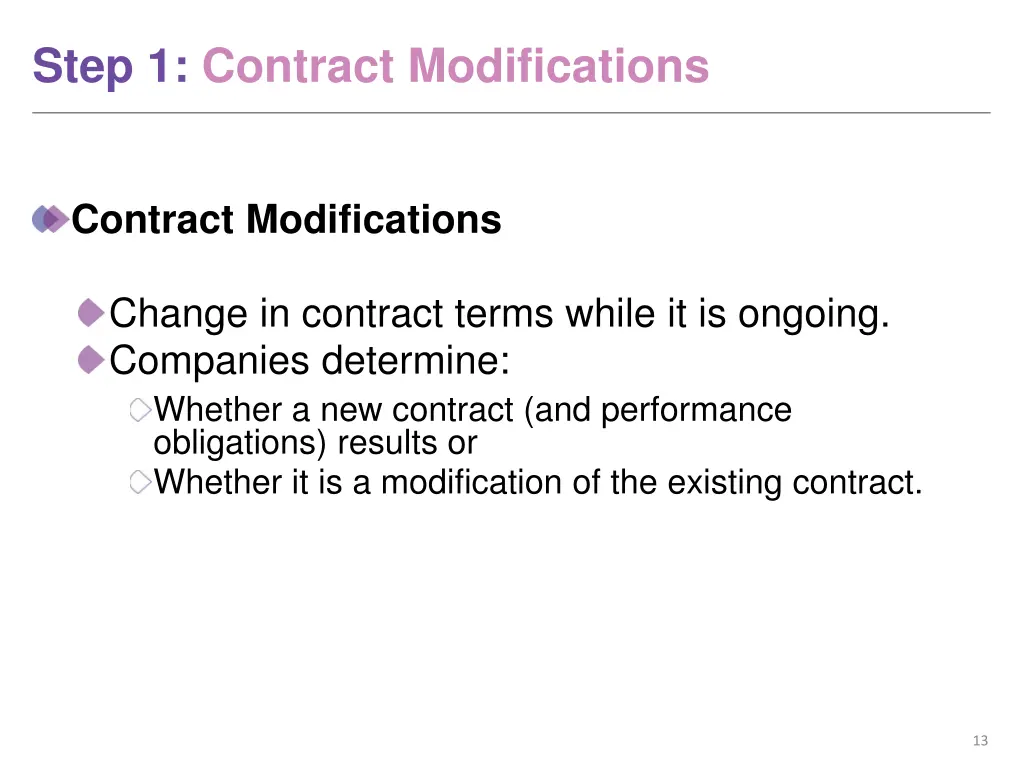 Step 1: Contract Modifications

Contract Modifications

Change in contract terms while it is ongoing.

Companies determine:

Whether a new contract (and performance obligations) results or

Whether it is a modification of the existing contract.

13